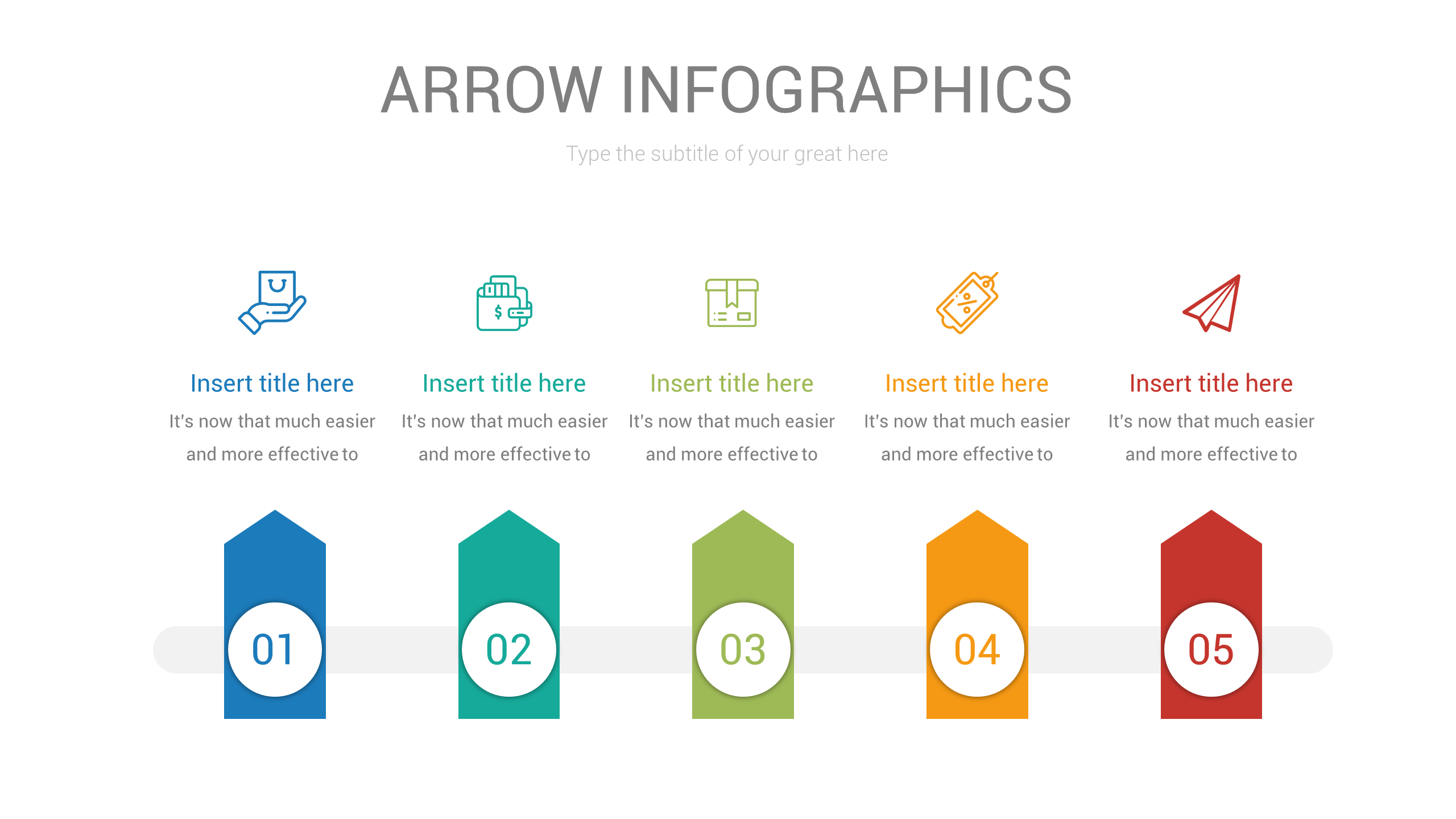 ARROW INFOGRAPHICS

Type the subtitle of your great here

Insert title here
It's now that much easier and more effective to

Insert title here
It's now that much easier and more effective to

Insert title here
It's now that much easier and more effective to

Insert title here
It's now that much easier and more effective to

Insert title here
It's now that much easier and more effective to

01

02

03

04

05